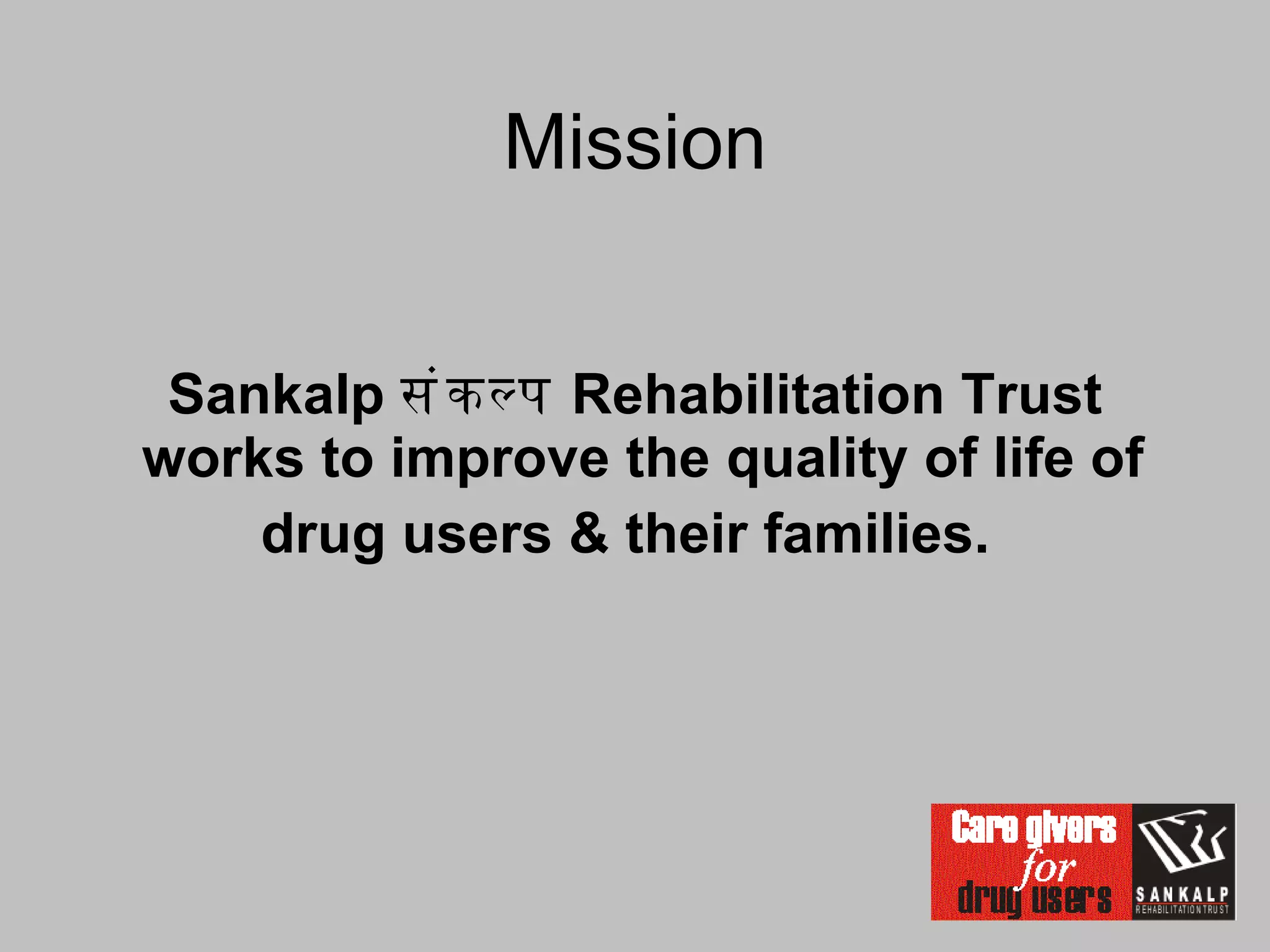 Mission

Sankalp संकल्प Rehabilitation Trust works to improve the quality of life of drug users & their families.

Care givers for drug users

SANKALP
REHABILITATION TRUST